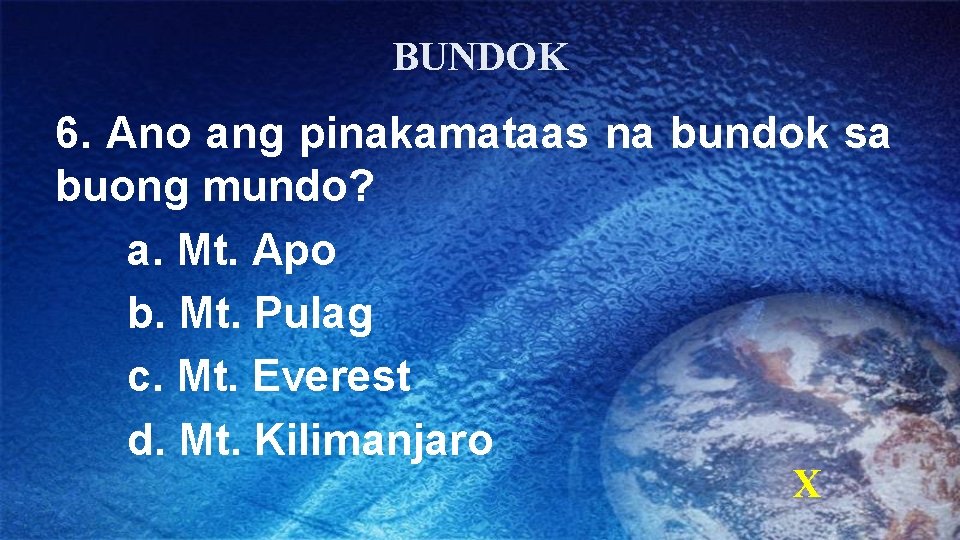 BUNDOK

6. Ano ang pinakamataas na bundok sa buong mundo?

a. Mt. Apo

b. Mt. Pulag

c. Mt. Everest

d. Mt. Kilimanjaro

X